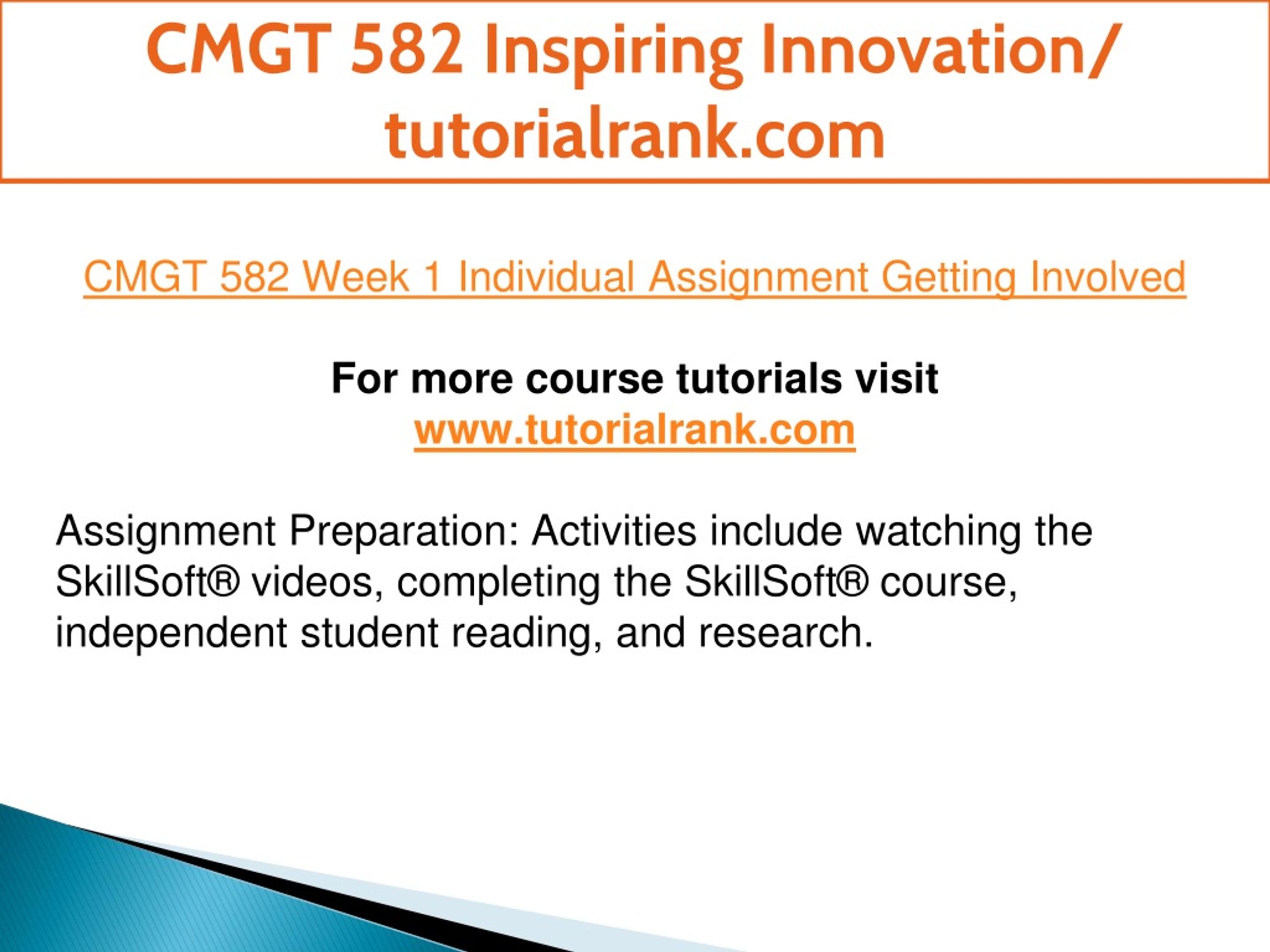 CMGT 582 Inspiring Innovation/ tutorialrank.com

CMGT 582 Week 1 Individual Assignment Getting Involved

For more course tutorials visit
www.tutorialrank.com

Assignment Preparation: Activities include watching the SkillSoft® videos, completing the SkillSoft® course, independent student reading, and research.